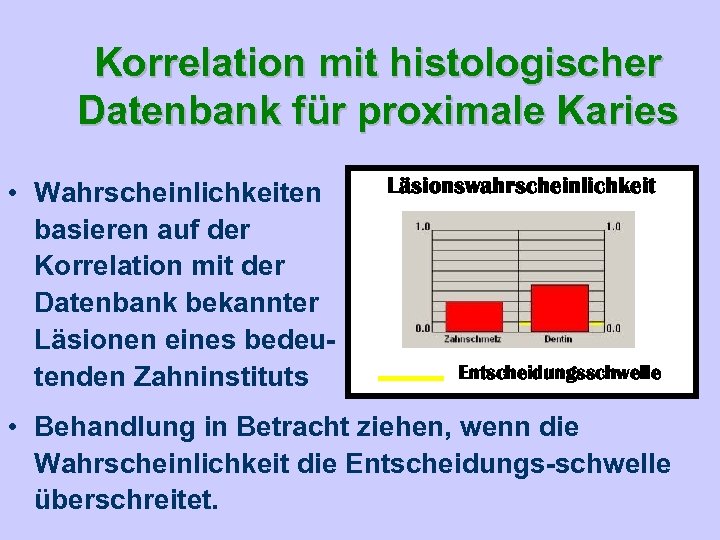 Korrelation mit histologischer Datenbank für proximale Karies

• Wahrscheinlichkeiten basieren auf der Korrelation mit der Datenbank bekannter Läsionen eines bedeutenden Zahninstituts

Läsionswahrscheinlichkeit

1.0
1.0
0.0
0.0
Zahnschmelz
Dentin

Entscheidungsschwelle

• Behandlung in Betracht ziehen, wenn die Wahrscheinlichkeit die Entscheidungs-schwelle überschreitet.